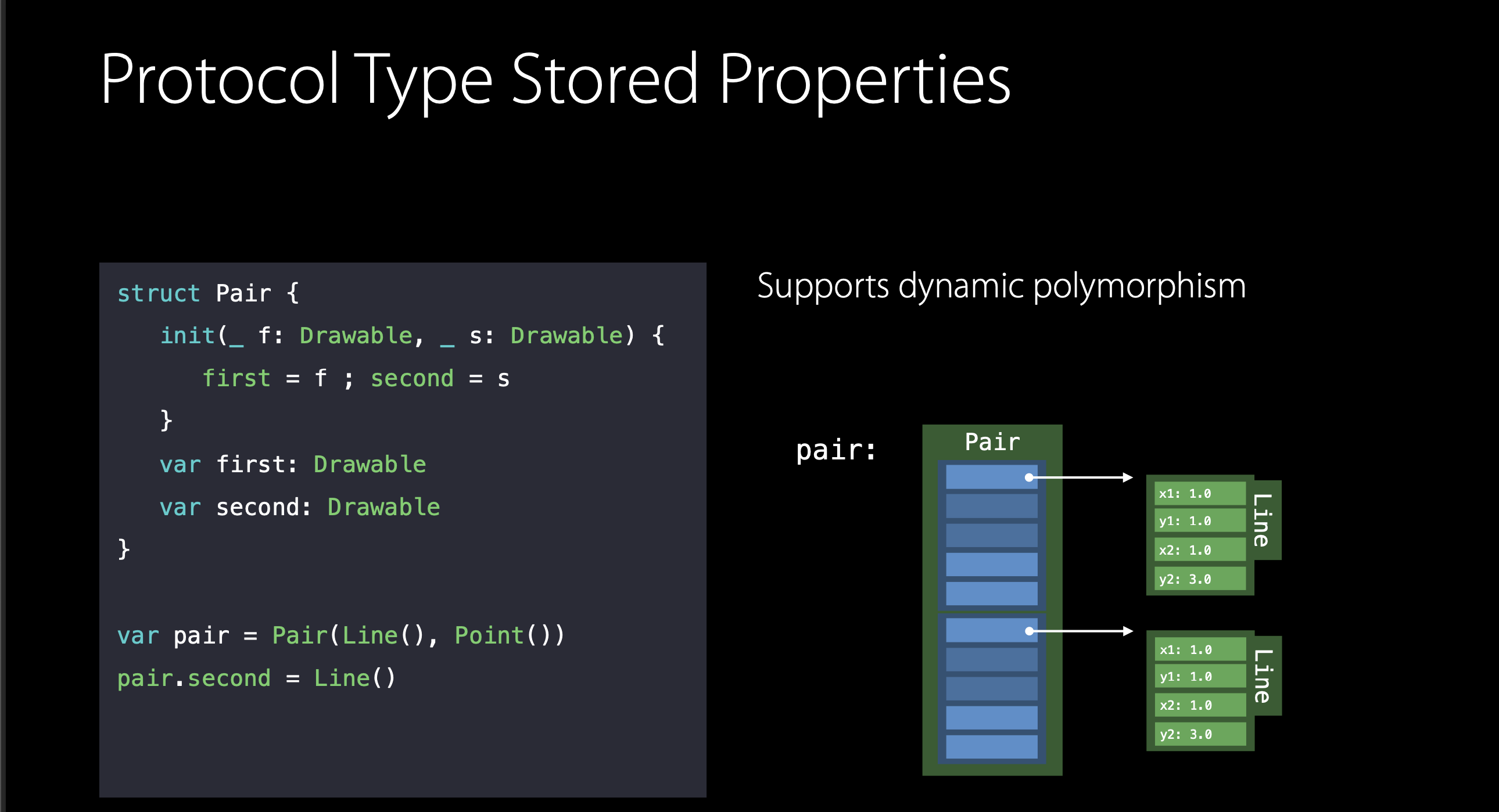 Protocol Type Stored Properties

struct Pair {
init(_ f: Drawable, _ s: Drawable) {
first = f ; second = s
}
var first: Drawable
var second: Drawable
}

var pair = Pair(Line(), Point())
pair.second = Line()

Supports dynamic polymorphism

pair:

Pair

x1: 1.0
y1: 1.0
x2: 1.0
y2: 3.0
Line

x1: 1.0
y1: 1.0
x2: 1.0
y2: 3.0
Line